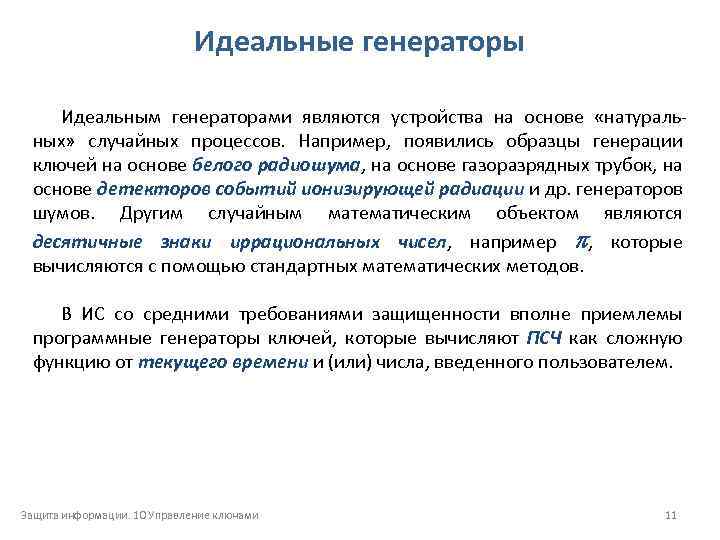 Идеальные генераторы

Идеальным генераторами являются устройства на основе «натуральных» случайных процессов. Например, появились образцы генерации ключей на основе белого радиошума, на основе газоразрядных трубок, на основе детекторов событий ионизирующей радиации и др. генераторов шумов. Другим случайным математическим объектом являются десятичные знаки иррациональных чисел, например $\pi$, которые вычисляются с помощью стандартных математических методов.

В ИС со средними требованиями защищенности вполне приемлемы программные генераторы ключей, которые вычисляют ПСЧ как сложную функцию от текущего времени и (или) числа, введенного пользователем.

Защита информации. 10 Управление ключами

11